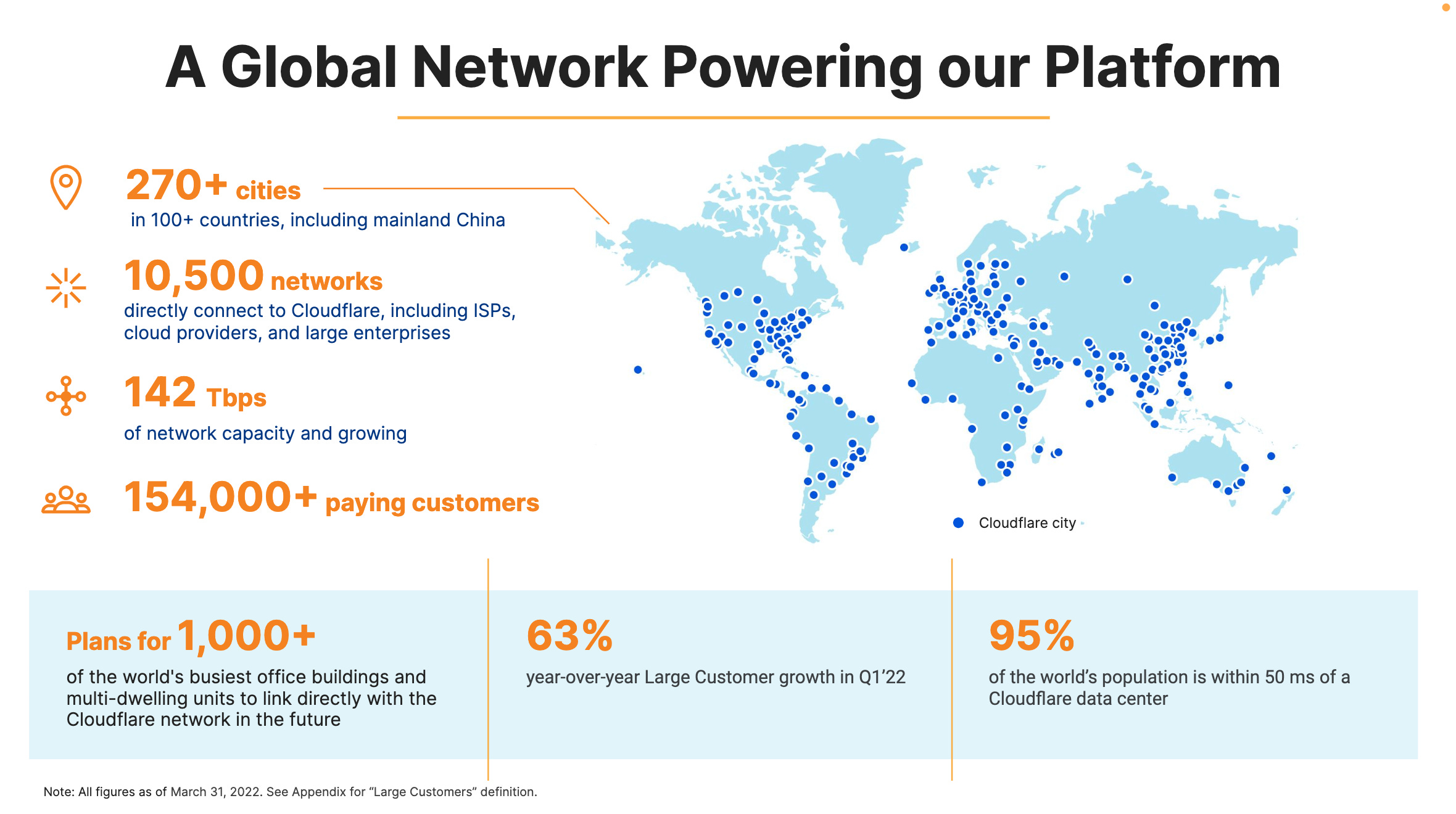 A Global Network Powering our Platform

270+ cities
in 100+ countries, including mainland China

10,500 networks
directly connect to Cloudflare, including ISPs, cloud providers, and large enterprises

142 Tbps
of network capacity and growing

154,000+ paying customers

Cloudflare city

Plans for 1,000+
of the world's busiest office buildings and multi-dwelling units to link directly with the Cloudflare network in the future

63%
year-over-year Large Customer growth in Q1'22

95%
of the world's population is within 50 ms of a Cloudflare data center

Note: All figures as of March 31, 2022. See Appendix for "Large Customers" definition.